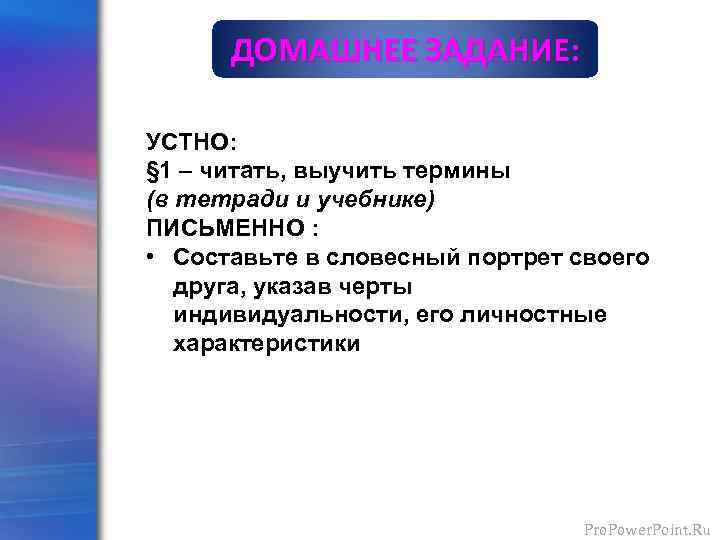 ДОМАШНЕЕ ЗАДАНИЕ:

УСТНО:
§1 – читать, выучить термины
(в тетради и учебнике)
ПИСЬМЕННО :
• Составьте в словесный портрет своего друга, указав черты индивидуальности, его личностные характеристики

ProPowerPoint.Ru